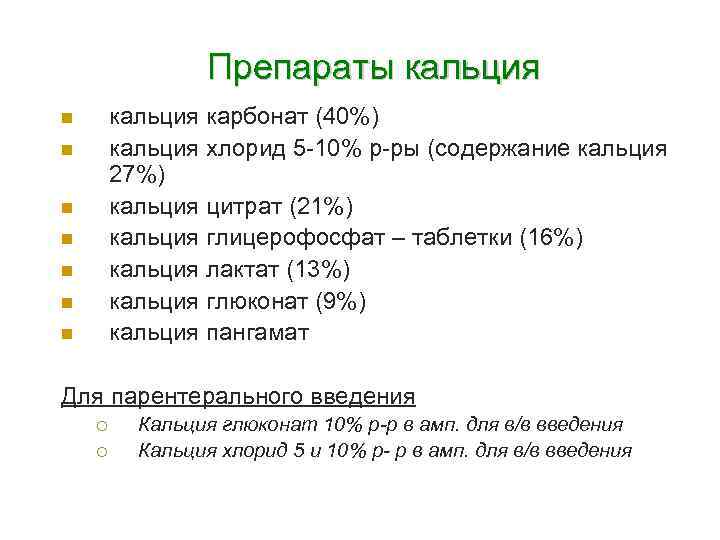 Препараты кальция

- кальция карбонат (40%)
- кальция хлорид 5-10% р-ры (содержание кальция 27%)
- кальция цитрат (21%)
- кальция глицерофосфат – таблетки (16%)
- кальция лактат (13%)
- кальция глюконат (9%)
- кальция пангамат

Для парентерального введения
- Кальция глюконат 10% р-р в амп. для в/в введения
- Кальция хлорид 5 и 10% р- р в амп. для в/в введения